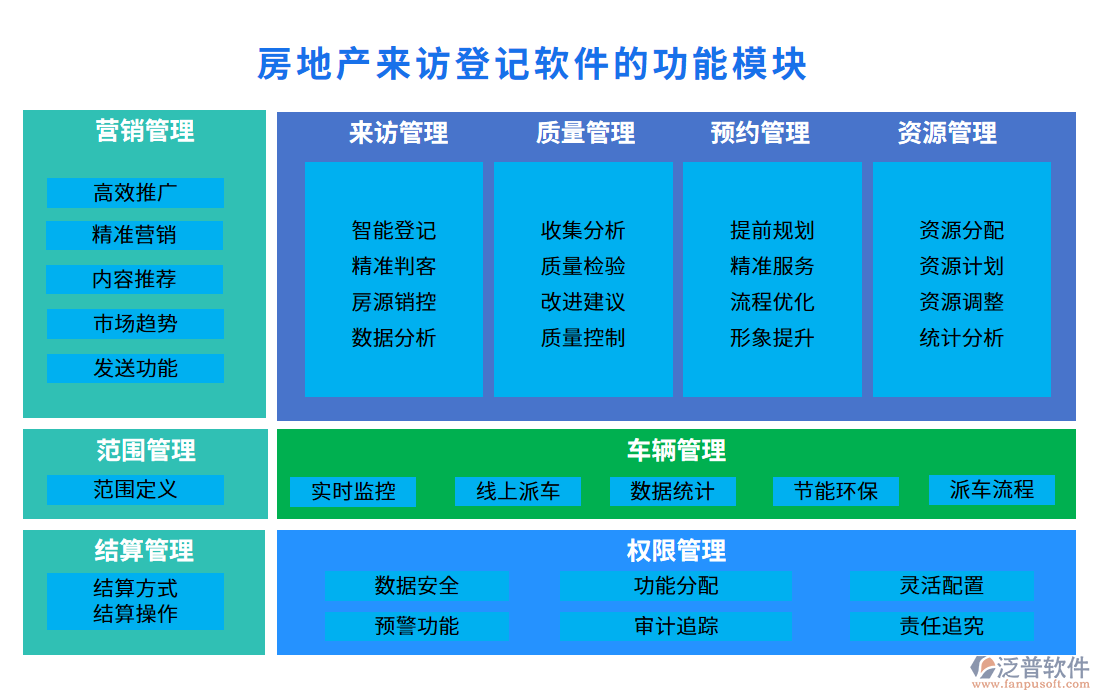 房地产来访登记软件的功能模块

营销管理

高效推广

精准营销

内容推荐

市场趋势

发送功能

来访管理

智能登记
精准判客
房源销控
数据分析

质量管理

收集分析
质量检验
改进建议
质量控制

预约管理

提前规划
精准服务
流程优化
形象提升

资源管理

资源分配
资源计划
资源调整
统计分析

范围管理

范围定义

车辆管理

实时监控

线上派车

数据统计

节能环保

派车流程

结算管理

结算方式
结算操作

权限管理

数据安全

功能分配

灵活配置

预警功能

审计追踪

责任追究

泛普软件
www.fanpusoft.com